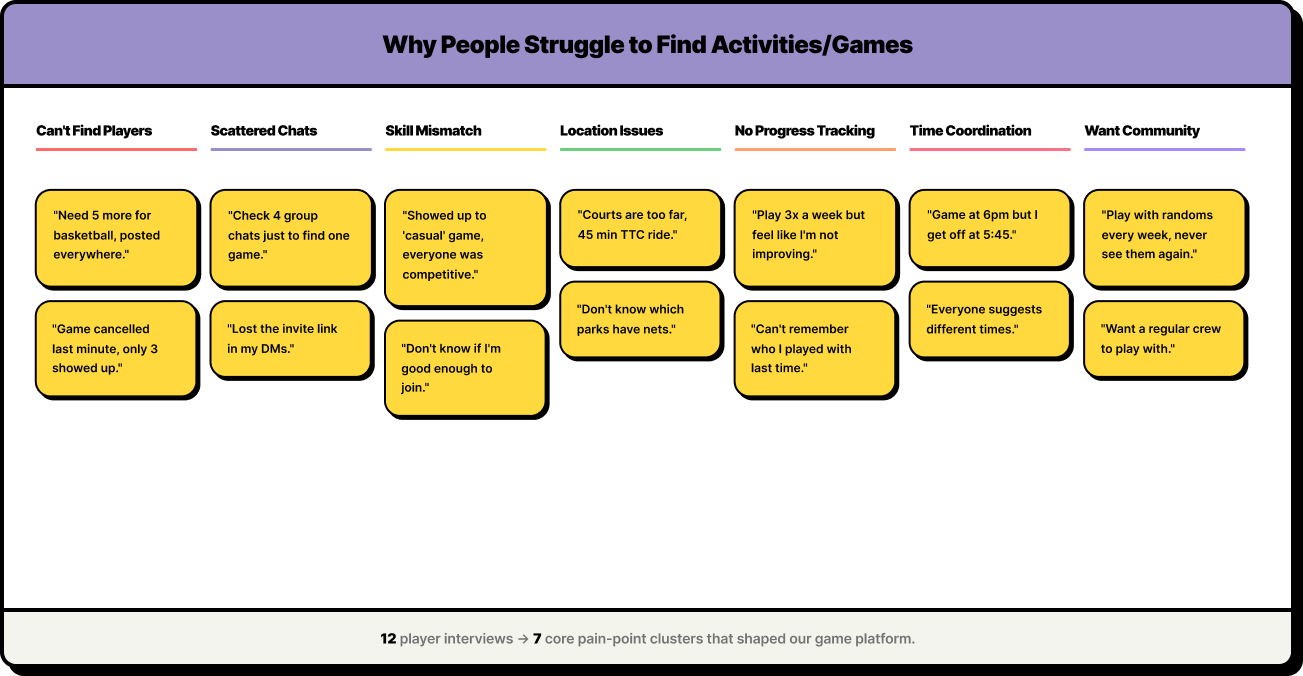 Why People Struggle to Find Activities/Games

Can't Find Players

"Need 5 more for basketball, posted everywhere."

"Game cancelled last minute, only 3 showed up."

Scattered Chats

"Check 4 group chats just to find one game."

"Lost the invite link in my DMs."

Skill Mismatch

"Showed up to 'casual' game, everyone was competitive."

"Don't know if I'm good enough to join."

Location Issues

"Courts are too far, 45 min TTC ride."

"Don't know which parks have nets."

No Progress Tracking

"Play 3x a week but feel like I'm not improving."

"Can't remember who I played with last time."

Time Coordination

"Game at 6pm but I get off at 5:45."

"Everyone suggests different times."

Want Community

"Play with randoms every week, never see them again."

"Want a regular crew to play with."

12 player interviews → 7 core pain-point clusters that shaped our game platform.